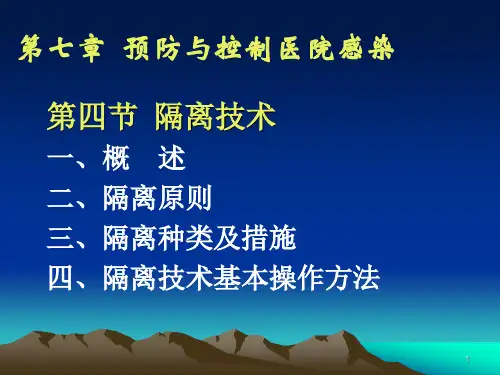 第七章 预防与控制医院感染

第四节 隔离技术

一、概 述
二、隔离原则
三、隔离种类及措施
四、隔离技术基本操作方法

1